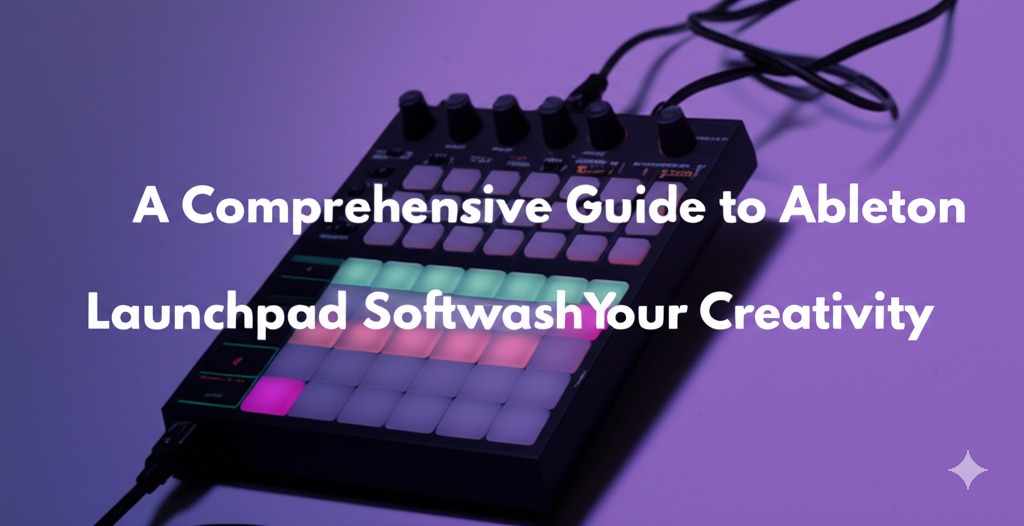 A Comprehensive Guide to Ableton

Launchpad SoftwashYour Creativity